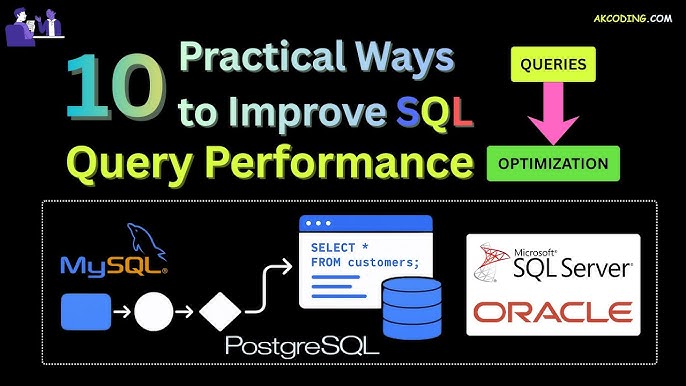 AKCODING.COM

10 Practical Ways to Improve SQL Query Performance

QUERIES

OPTIMIZATION

MySQL

SELECT *
FROM customers;

PostgreSQL

Microsoft SQL Server

ORACLE